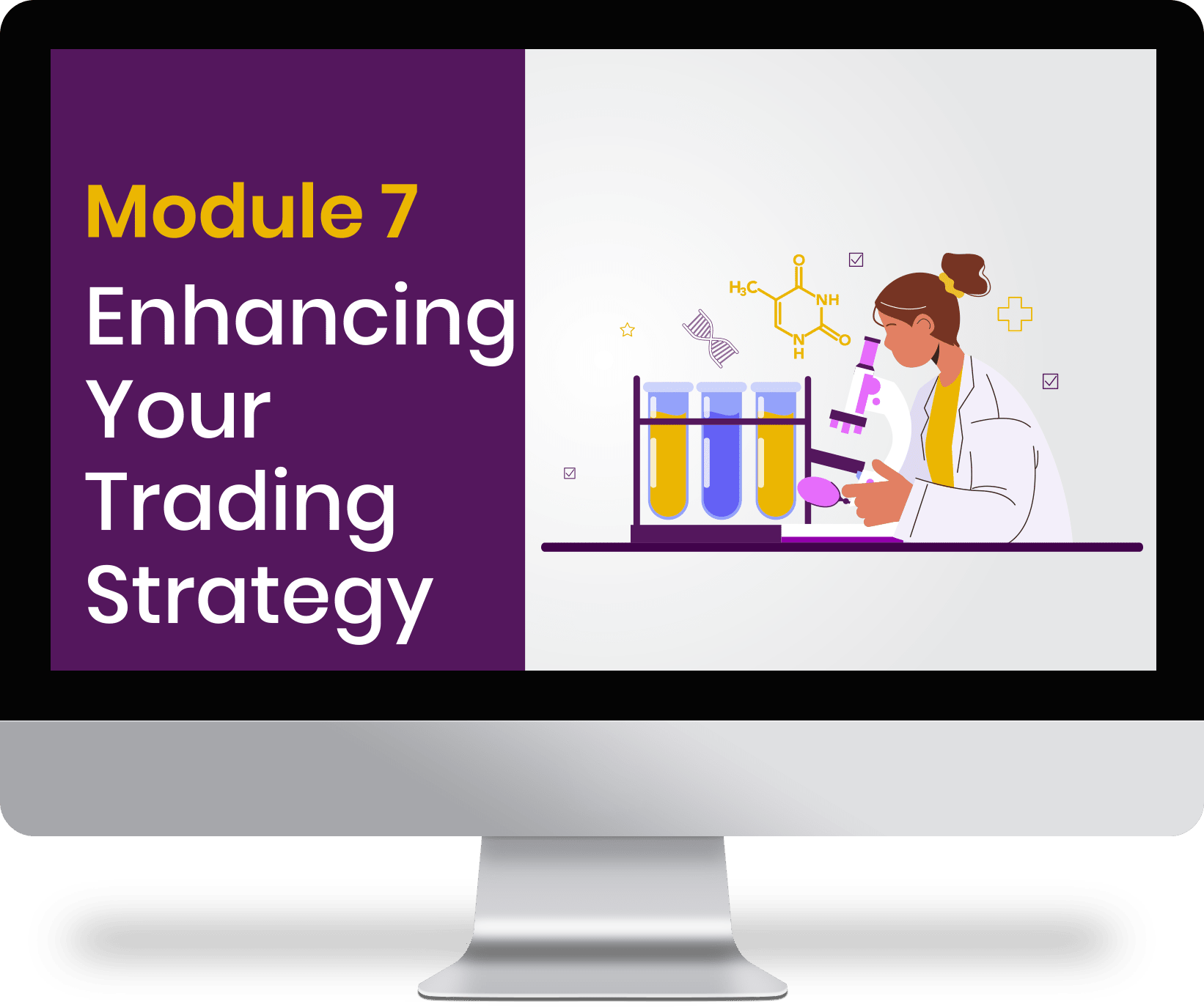 Module 7
Enhancing Your Trading Strategy

$H_3C$
O
NH
N
H
O